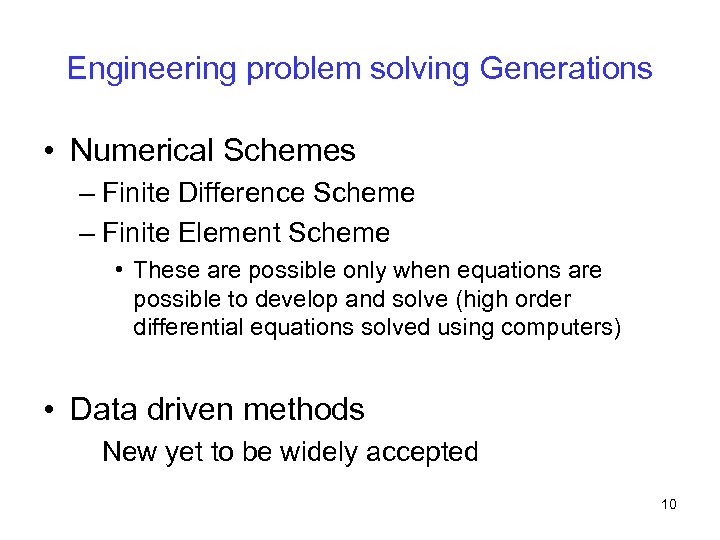 Engineering problem solving Generations

• Numerical Schemes
– Finite Difference Scheme
– Finite Element Scheme
• These are possible only when equations are possible to develop and solve (high order differential equations solved using computers)

• Data driven methods
New yet to be widely accepted

10